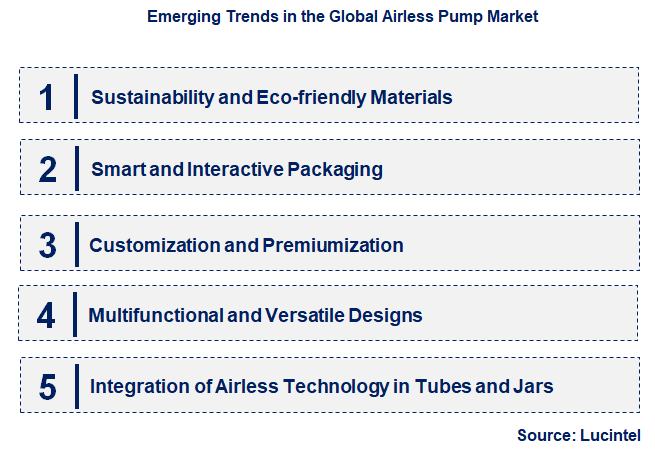 Emerging Trends in the Global Airless Pump Market

1 Sustainability and Eco-friendly Materials

2 Smart and Interactive Packaging

3 Customization and Premiumization

4 Multifunctional and Versatile Designs

5 Integration of Airless Technology in Tubes and Jars

Source: Lucintel